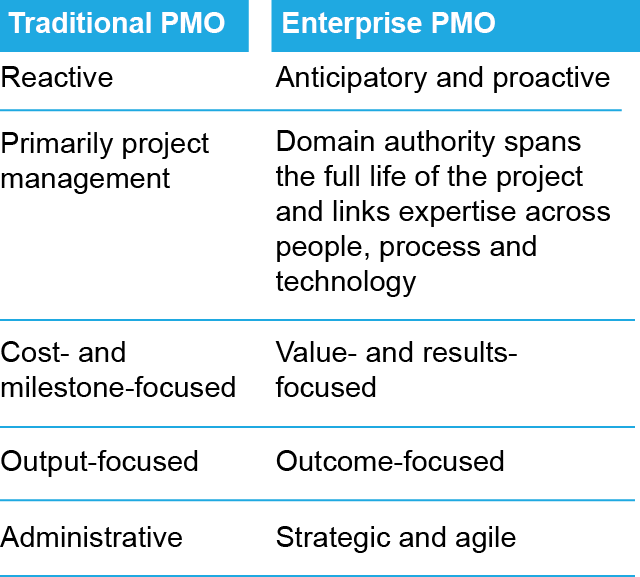 | Traditional PMO | Enterprise PMO |
|---|---|
| Reactive | Anticipatory and proactive |
| Primarily project management | Domain authority spans the full life of the project and links expertise across people, process and technology |
| Cost- and milestone-focused | Value- and results-focused |
| Output-focused | Outcome-focused |
| Administrative | Strategic and agile |